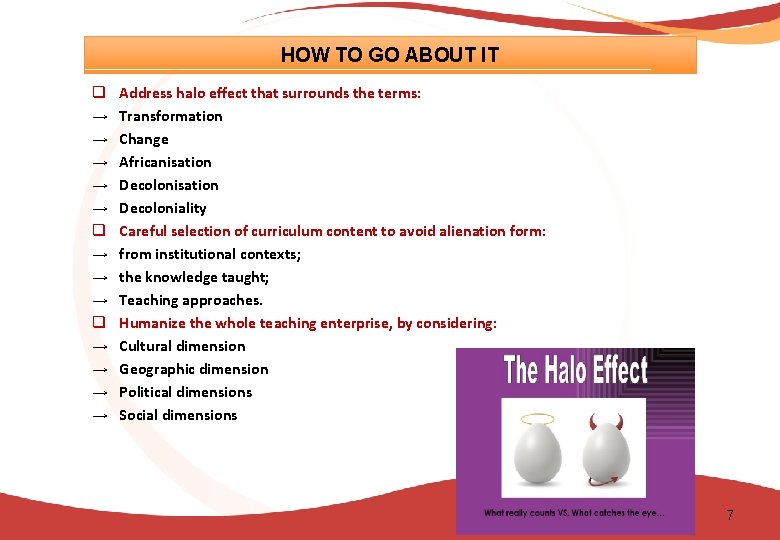 HOW TO GO ABOUT IT

❑ Address halo effect that surrounds the terms:
→ Transformation
→ Change
→ Africanisation
→ Decolonisation
→ Decoloniality
❑ Careful selection of curriculum content to avoid alienation form:
→ from institutional contexts;
→ the knowledge taught;
→ Teaching approaches.
❑ Humanize the whole teaching enterprise, by considering:
→ Cultural dimension
→ Geographic dimension
→ Political dimensions
→ Social dimensions

The Halo Effect

What really counts VS. What catches the eye...

7